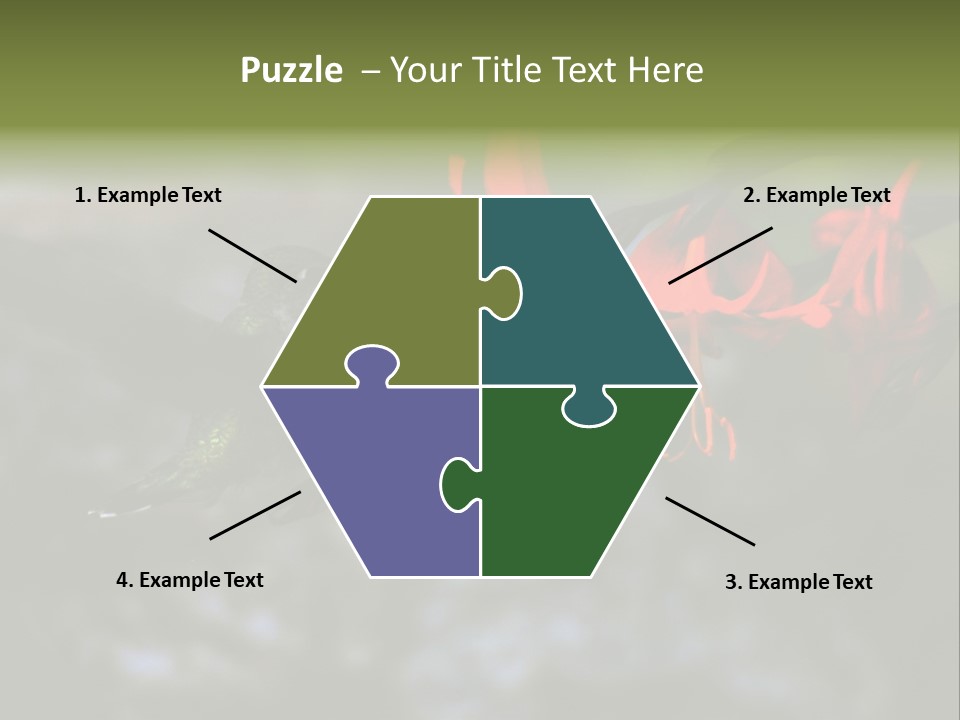 Puzzle – Your Title Text Here

1. Example Text

2. Example Text

4. Example Text

3. Example Text